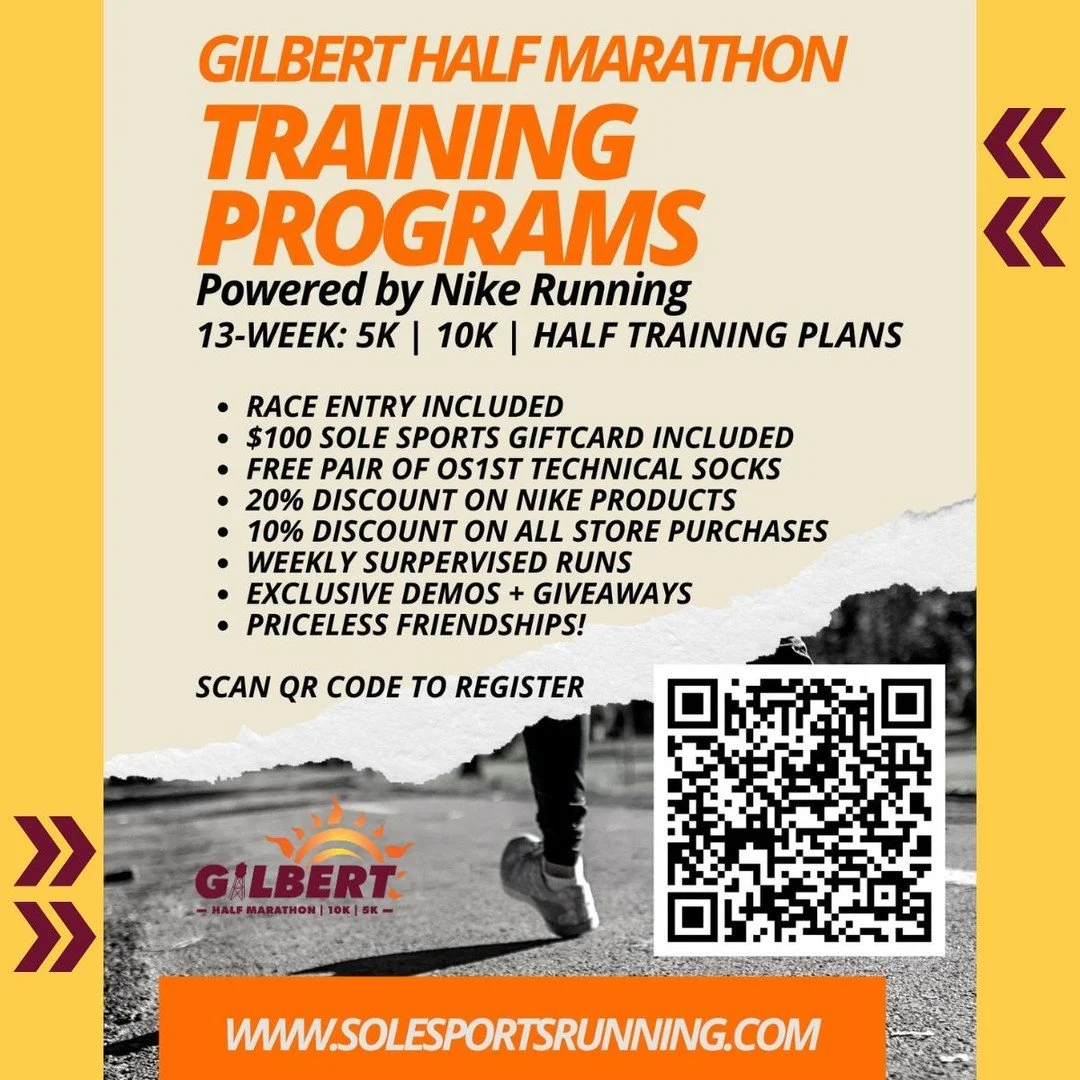 GILBERT HALF MARATHON
TRAINING PROGRAMS
Powered by Nike Running
13-WEEK: 5K | 10K | HALF TRAINING PLANS

- RACE ENTRY INCLUDED
- $100 SOLE SPORTS GIFTCARD INCLUDED
- FREE PAIR OF OS1ST TECHNICAL SOCKS
- 20% DISCOUNT ON NIKE PRODUCTS
- 10% DISCOUNT ON ALL STORE PURCHASES
- WEEKLY SURPERVISED RUNS
- EXCLUSIVE DEMOS + GIVEAWAYS
- PRICELESS FRIENDSHIPS!

SCAN QR CODE TO REGISTER

GILBERT
HALF MARATHON | 10K | 5K

WWW.SOLESPORTSRUNNING.COM